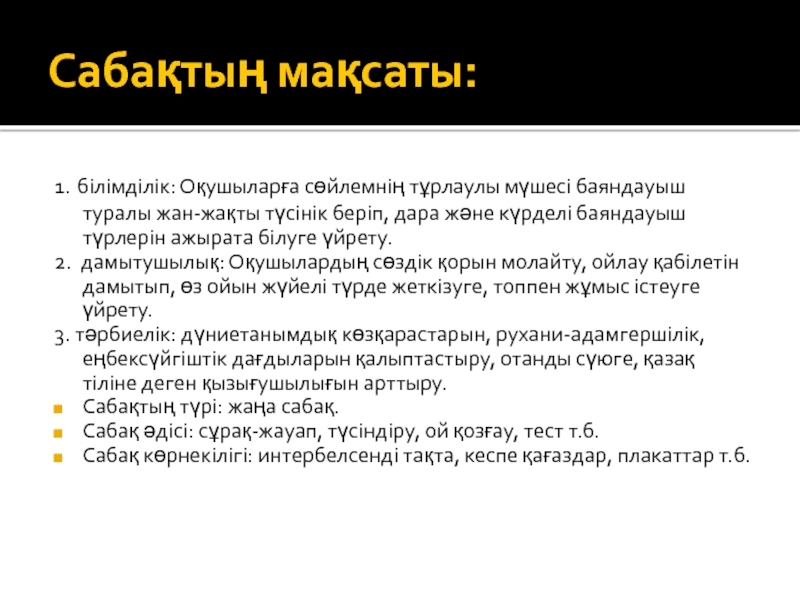 Сабақтың мақсаты:

1. білімділік: Оқушыларға сөйлемнің тұрлаулы мүшесі баяндауыш туралы жан-жақты түсінік беріп, дара және күрделі баяндауыш түрлерін ажырата білуге үйрету.
2. дамытушылық: Оқушылардың сөздік қорын молайту, ойлау қабілетін дамытып, өз ойын жүйелі түрде жеткізуге, топпен жұмыс істеуге үйрету.
3. тәрбиелік: дүниетанымдық көзқарастарын, рухани-адамгершілік, еңбексүйгіштік дағдыларын қалыптастыру, отанды сүюге, қазақ тіліне деген қызығушылығын арттыру.
Сабақтың түрі: жаңа сабақ.
Сабақ әдісі: сұрақ-жауап, түсіндіру, ой қозғау, тест т.б.
Сабақ көрнекілігі: интербелсенді тақта, кеспе қағаздар, плакаттар т.б.